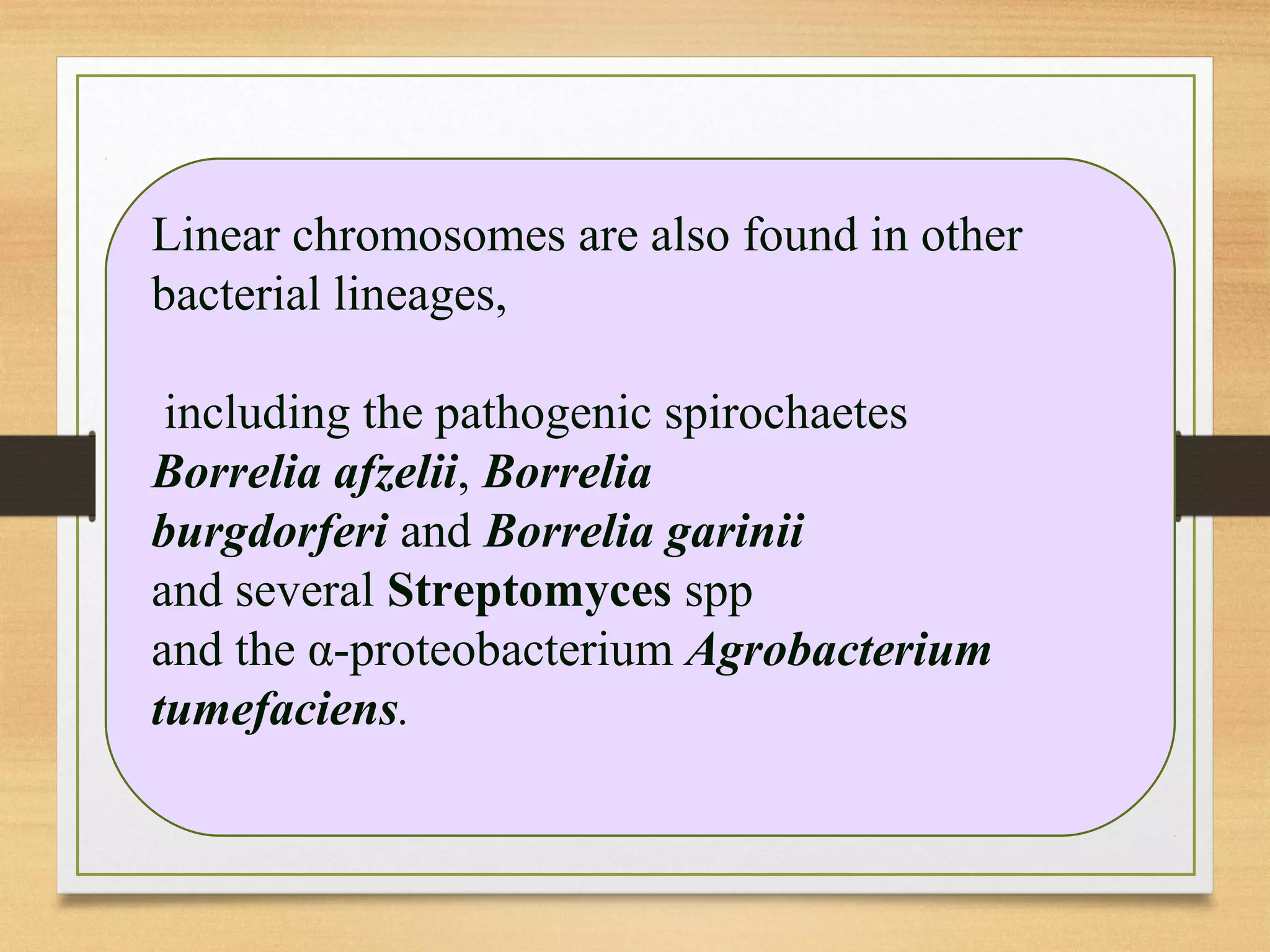 Linear chromosomes are also found in other bacterial lineages,

including the pathogenic spirochaetes
Borrelia afzelii, Borrelia burgdorferi and Borrelia garinii
and several Streptomyces spp
and the α-proteobacterium Agrobacterium tumefaciens.